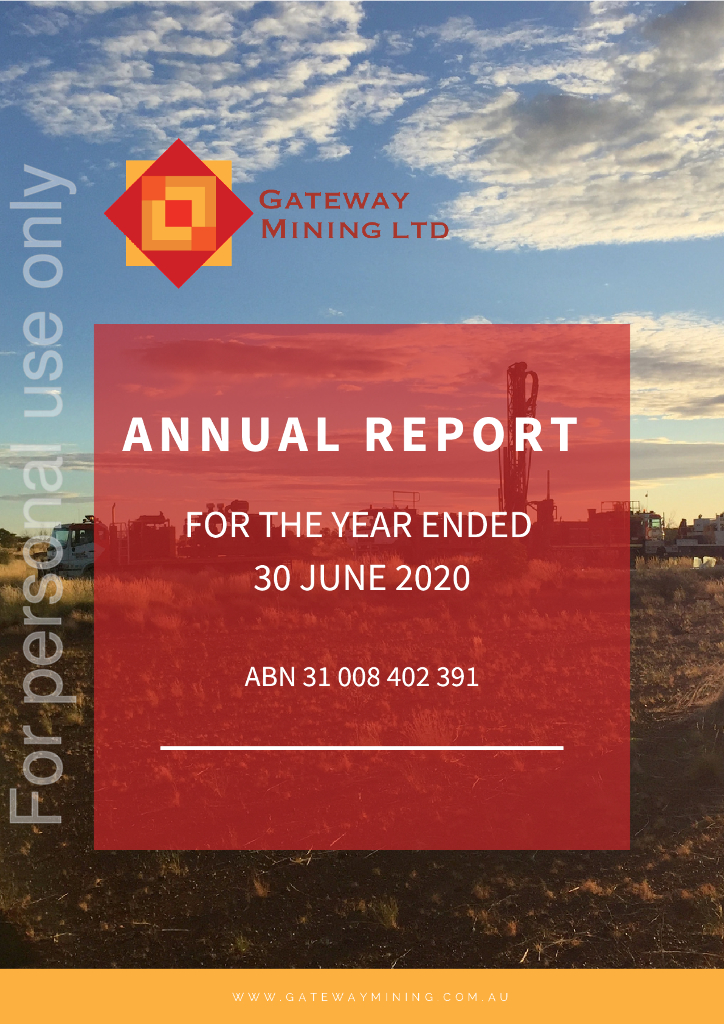 For personal use only

GATEWAY MINING LTD

ANNUAL REPORT

FOR THE YEAR ENDED 30 JUNE 2020

ABN 31 008 402 391

WWW.GATEWAYMINING.COM.AU